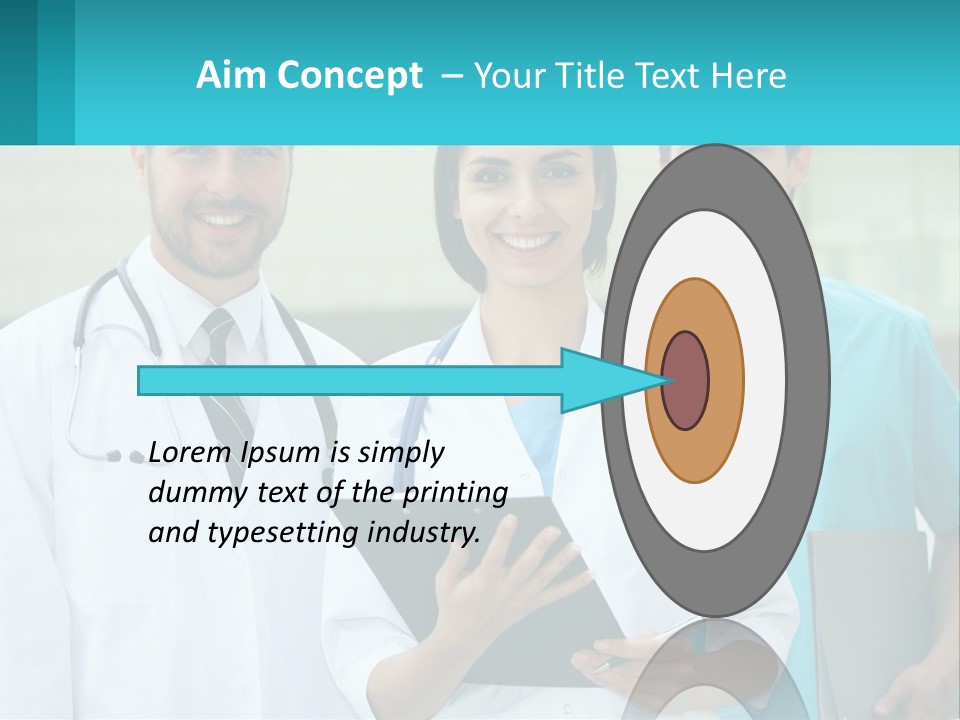 Aim Concept – Your Title Text Here

Lorem Ipsum is simply dummy text of the printing and typesetting industry.